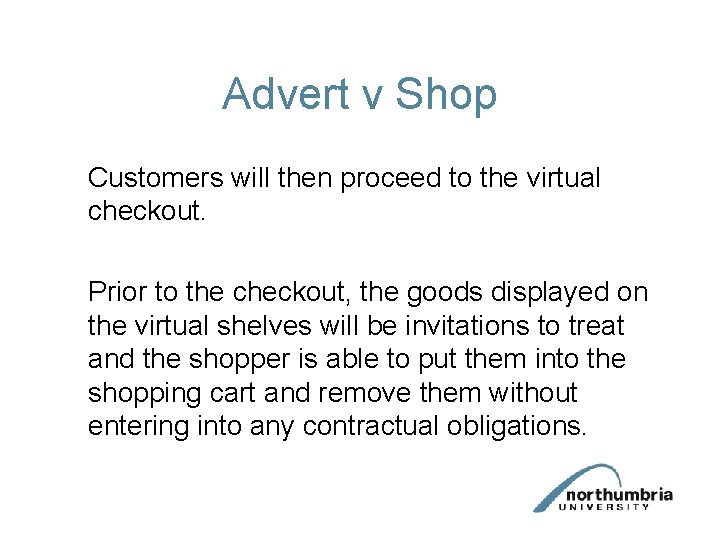 Advert v Shop

Customers will then proceed to the virtual checkout.

Prior to the checkout, the goods displayed on the virtual shelves will be invitations to treat and the shopper is able to put them into the shopping cart and remove them without entering into any contractual obligations.

northumbria
UNIVERSITY